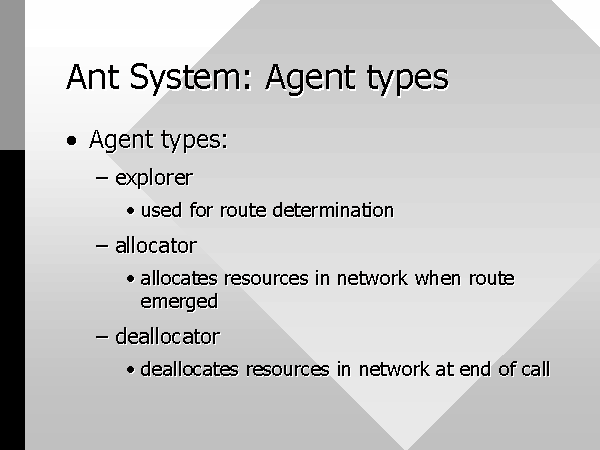 Ant System: Agent types

• Agent types:

– explorer

• used for route determination

– allocator

• allocates resources in network when route emerged

– deallocator

• deallocates resources in network at end of call